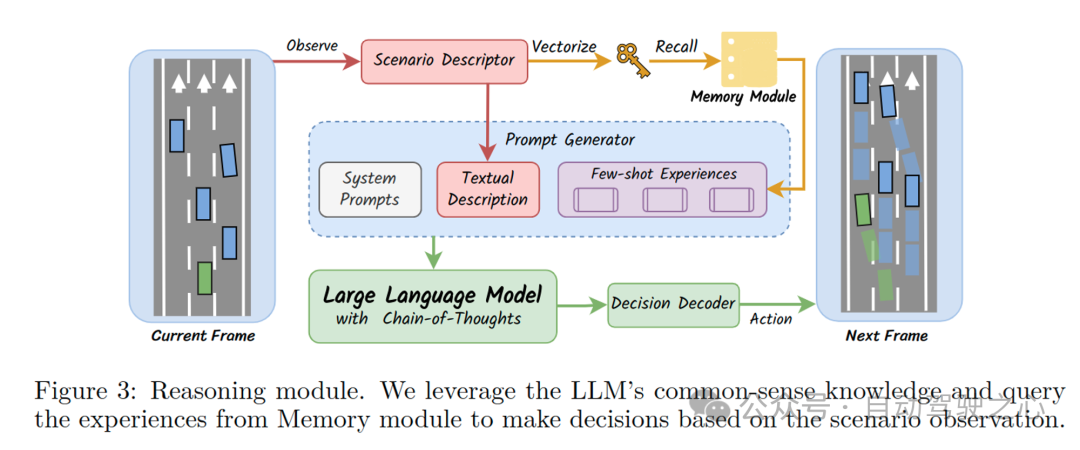 Observe

Scenario Descriptor

Vectorize

Recall

Memory Module

Prompt Generator

System Prompts

Textual Description

Few-shot Experiences

Large Language Model with Chain-of-Thoughts

Decision Decoder

Action

Current Frame

Next Frame

Figure 3: Reasoning module. We leverage the LLM's common-sense knowledge and query the experiences from Memory module to make decisions based on the scenario observation.

公众号 · 自动驾驶之心